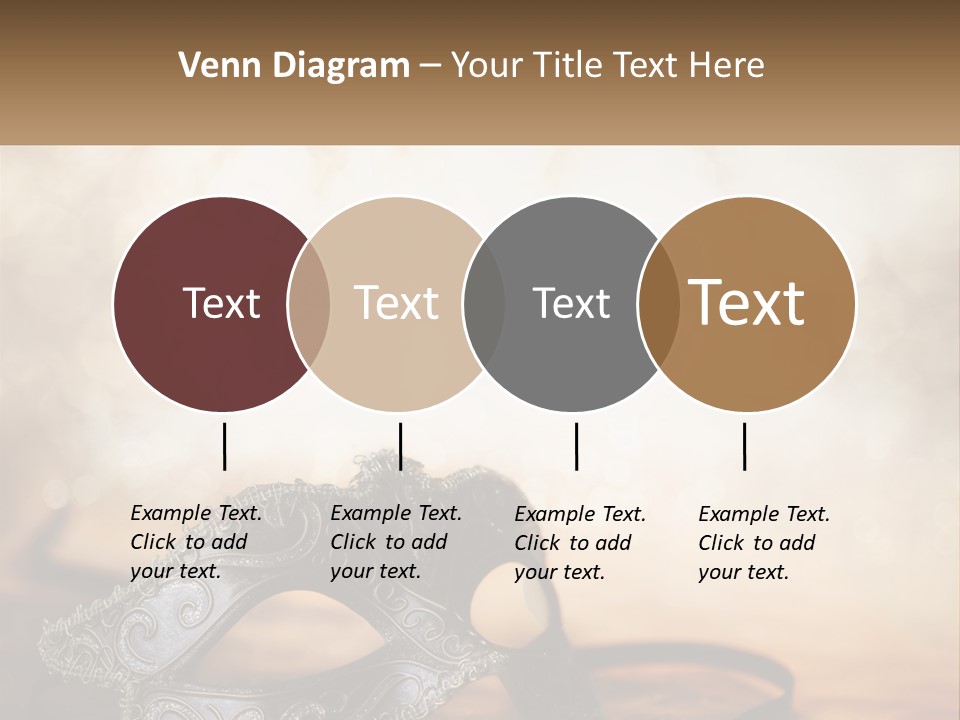 Venn Diagram – Your Title Text Here

Text

Text

Text

Text

Example Text. Click to add your text.

Example Text. Click to add your text.

Example Text. Click to add your text.

Example Text. Click to add your text.